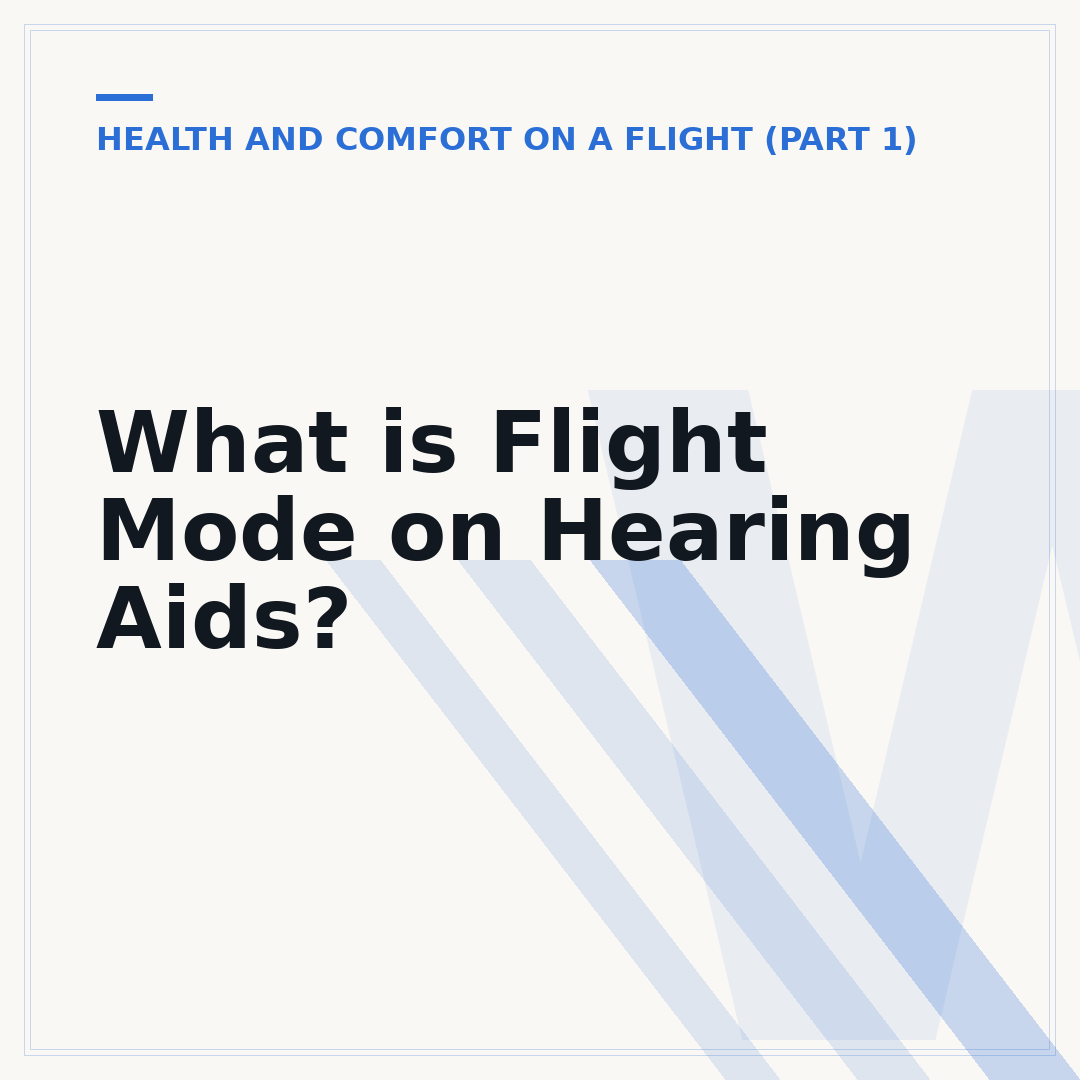 HEALTH AND COMFORT ON A FLIGHT (PART 1)

What is Flight Mode on Hearing Aids?